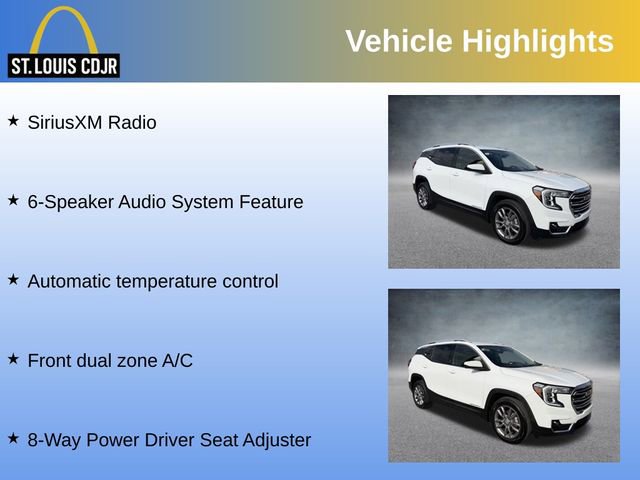 ST. LOUIS CDJR

Vehicle Highlights

★ SiriusXM Radio

★ 6-Speaker Audio System Feature

★ Automatic temperature control

★ Front dual zone A/C

★ 8-Way Power Driver Seat Adjuster